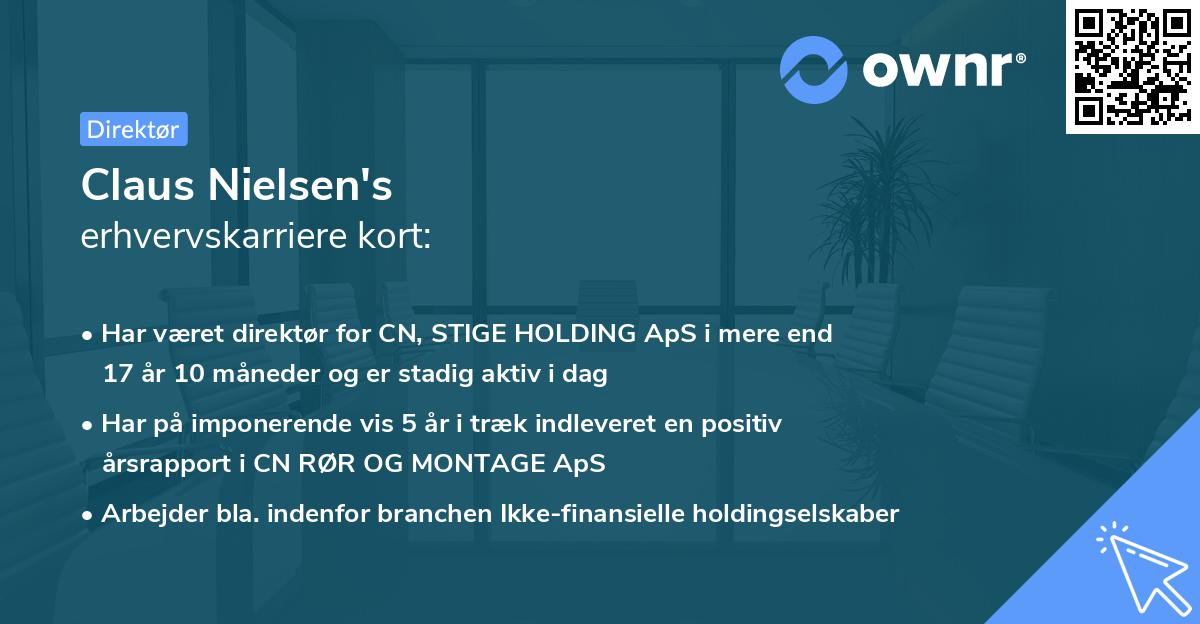 ownr®

Direktør

Claus Nielsen's
erhvervskarriere kort:

• Har været direktør for CN, STIGE HOLDING ApS i mere end 17 år 10 måneder og er stadig aktiv i dag

• Har på imponerende vis 5 år i træk indleveret en positiv årsrapport i CN RØR OG MONTAGE ApS

• Arbejder bla. indenfor branchen Ikke-finansielle holdingselskaber